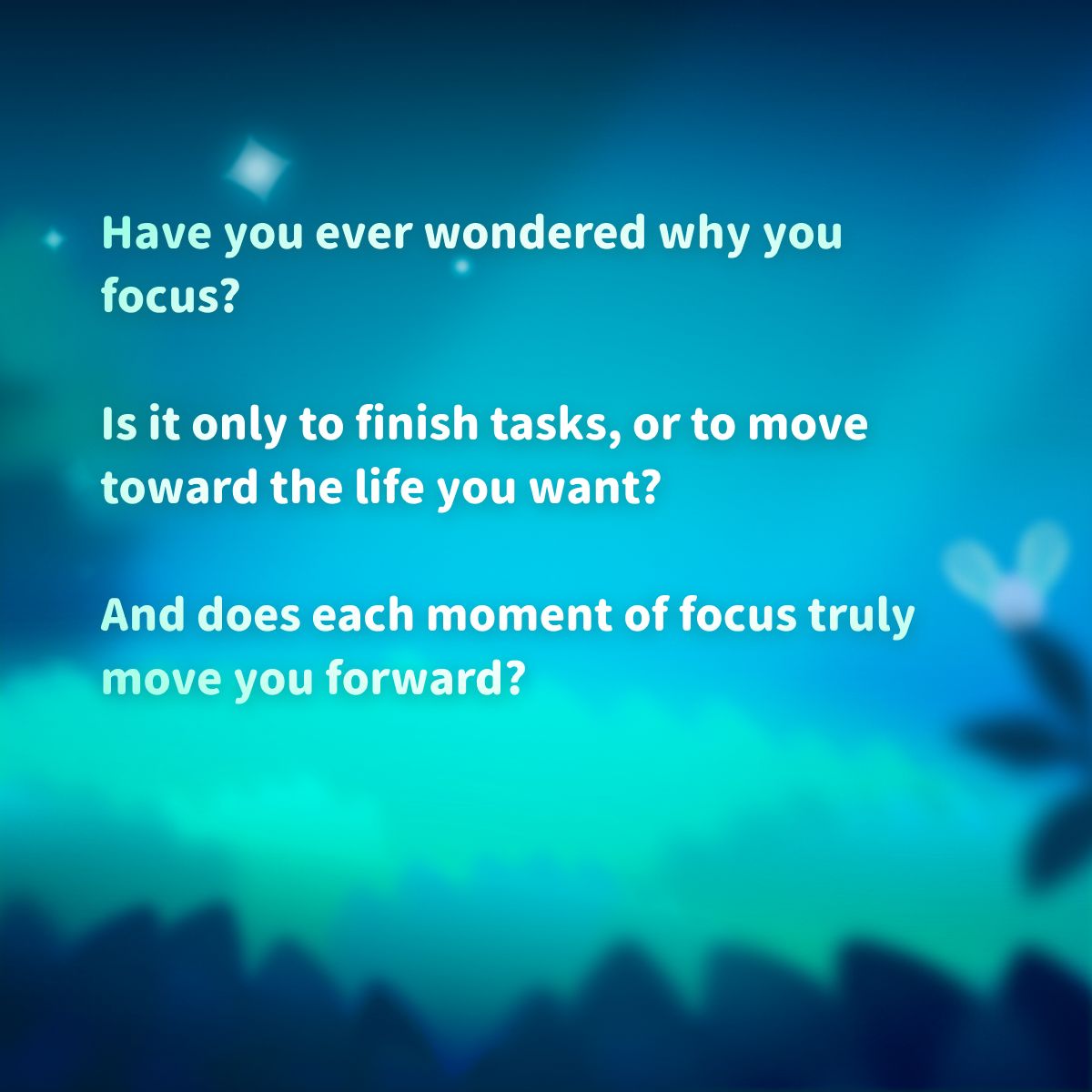 Have you ever wondered why you focus?

Is it only to finish tasks, or to move toward the life you want?

And does each moment of focus truly move you forward?